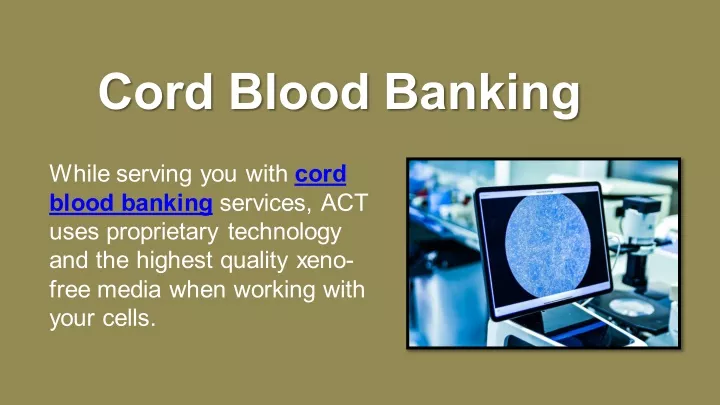 Cord Blood Banking

While serving you with cord blood banking services, ACT uses proprietary technology and the highest quality xeno-free media when working with your cells.